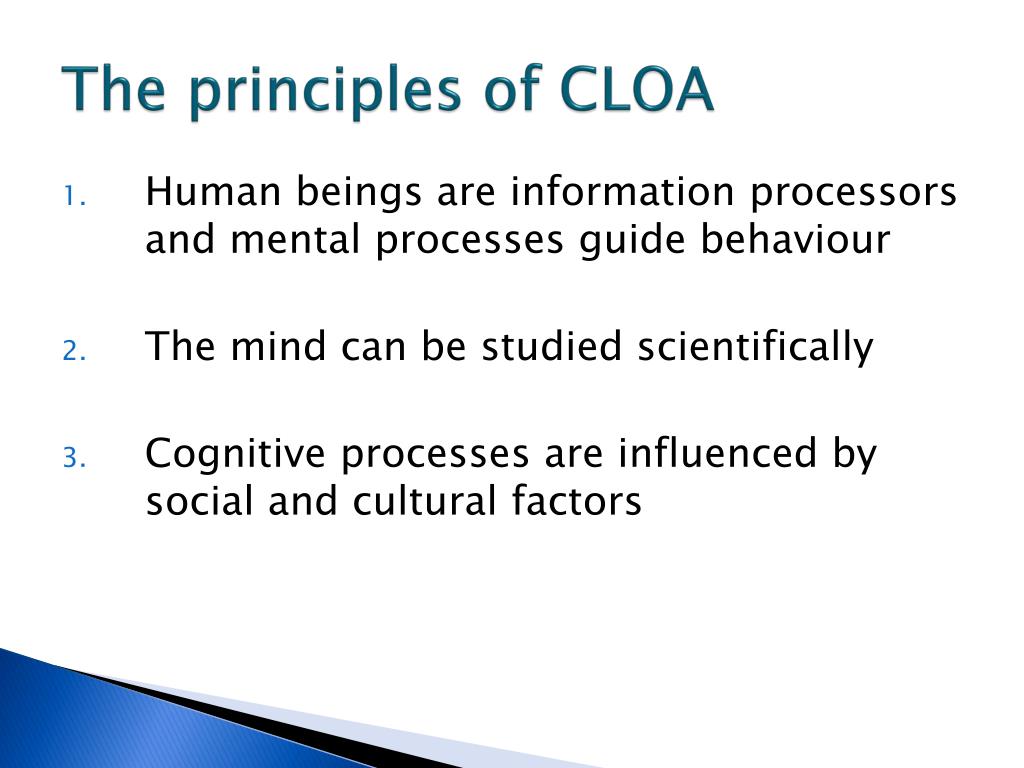 The principles of CLOA

1. Human beings are information processors and mental processes guide behaviour

2. The mind can be studied scientifically

3. Cognitive processes are influenced by social and cultural factors